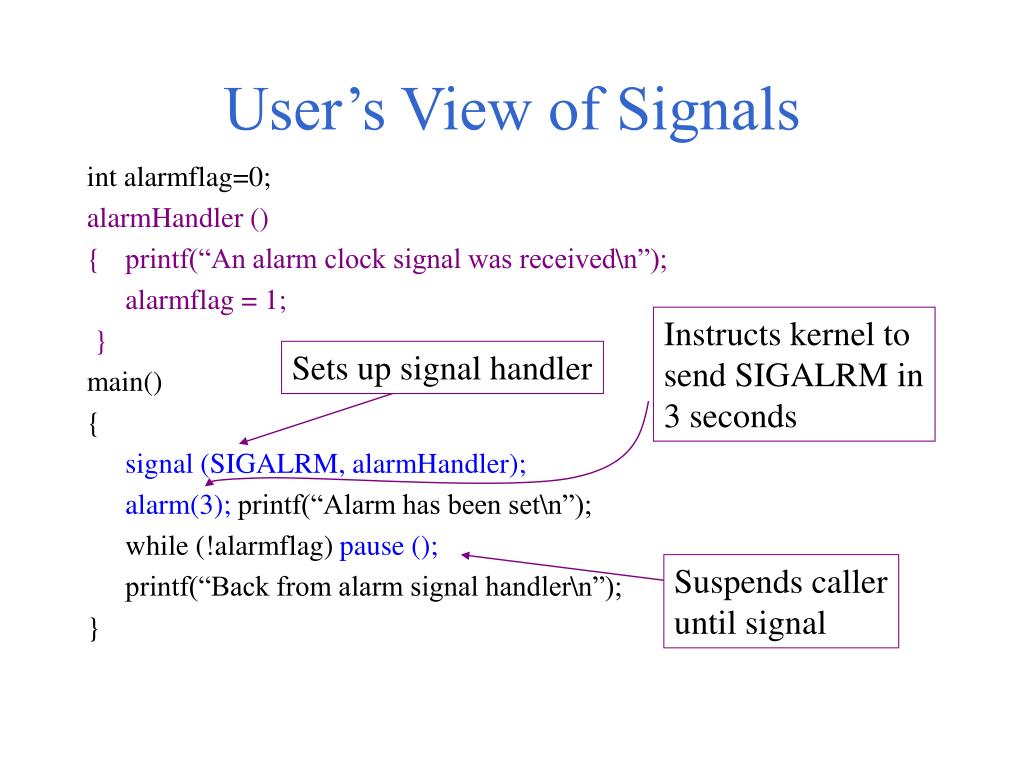 User’s View of Signals

int alarmflag=0;
alarmHandler ()
{ printf(“An alarm clock signal was received\n”);
alarmflag = 1;
}
main()
{
signal (SIGALRM, alarmHandler);
alarm(3); printf(“Alarm has been set\n”);
while (!alarmflag) pause ();
printf(“Back from alarm signal handler\n”);
}

Sets up signal handler

Instructs kernel to send SIGALRM in 3 seconds

Suspends caller until signal